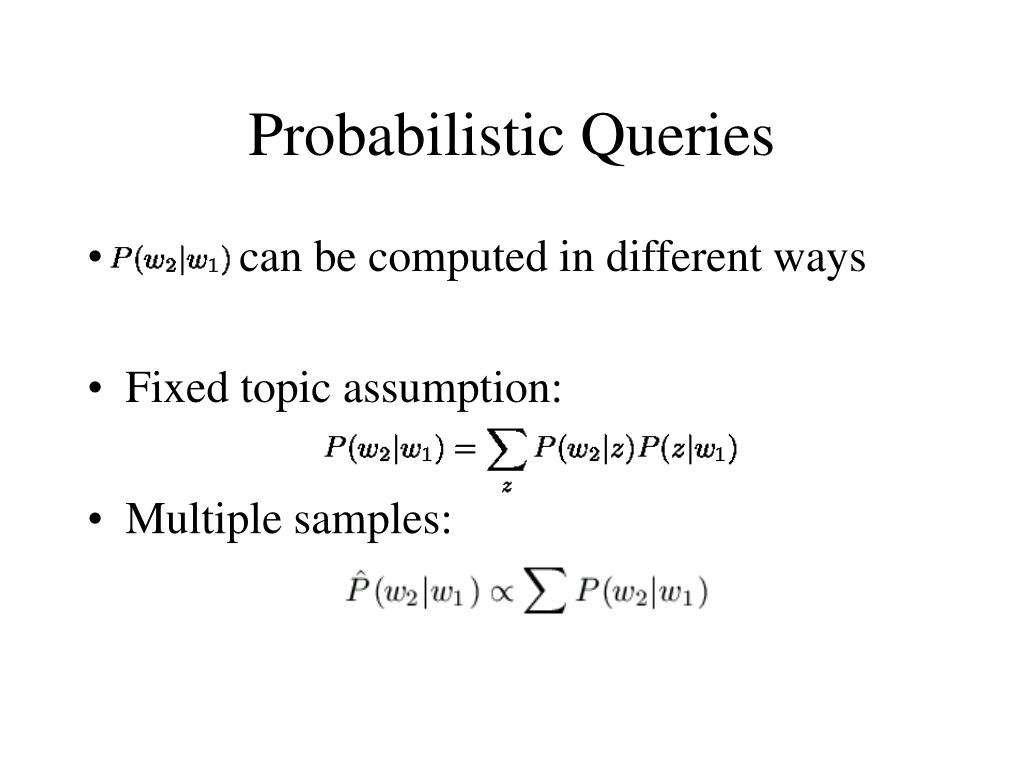 Probabilistic Queries

• $P(w_2|w_1)$ can be computed in different ways

• Fixed topic assumption:

$P(w_2|w_1) = \sum_z P(w_2|z)P(z|w_1)$

• Multiple samples:

$\hat{P}(w_2|w_1) \propto \sum P(w_2|w_1)$